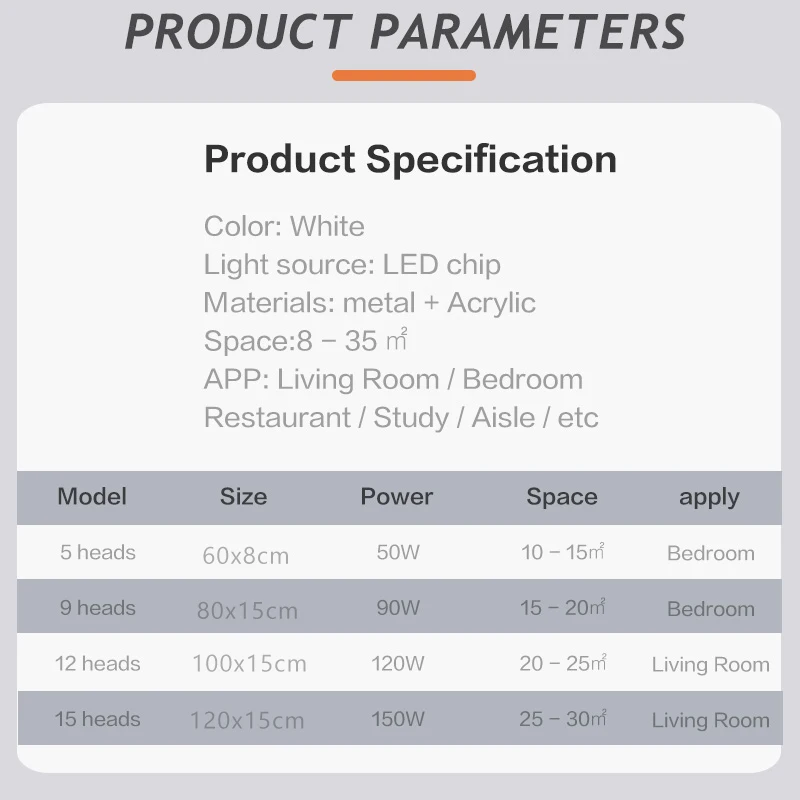 PRODUCT PARAMETERS

Product Specification

Color: White
Light source: LED chip
Materials: metal + Acrylic
Space:8 – 35 ㎡
APP: Living Room / Bedroom
Restaurant / Study / Aisle / etc

| Model | Size | Power | Space | apply |
|---|---|---|---|---|
| 5 heads | 60x8cm | 50W | 10 – 15㎡ | Bedroom |
| 9 heads | 80x15cm | 90W | 15 – 20㎡ | Bedroom |
| 12 heads | 100x15cm | 120W | 20 – 25㎡ | Living Room |
| 15 heads | 120x15cm | 150W | 25 – 30㎡ | Living Room |